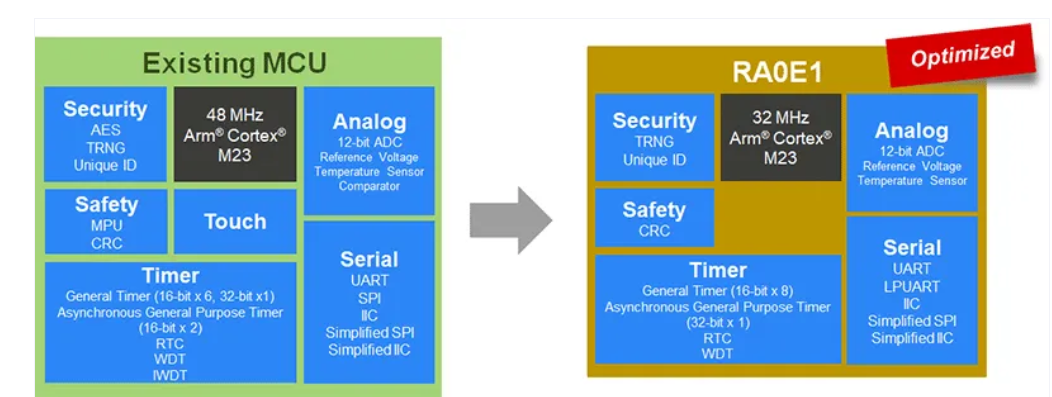 Existing MCU

Security
AES
TRNG
Unique ID

48 MHz
Arm® Cortex®
M23

Analog
12-bit ADC
Reference Voltage
Temperature Sensor
Comparator

Safety
MPU
CRC

Touch

Timer
General Timer (16-bit x 6, 32-bit x1)
Asynchronous General Purpose Timer
(16-bit x 2)
RTC
WDT
IWDT

Serial
UART
SPI
IIC
Simplified SPI
Simplified IIC

Optimized

RA0E1

Security
TRNG
Unique ID

32 MHz
Arm® Cortex®
M23

Analog
12-bit ADC
Reference Voltage
Temperature Sensor

Safety
CRC

Timer
General Timer (16-bit x 8)
Asynchronous General Purpose Timer
(32-bit x 1)
RTC
WDT

Serial
UART
LPUART
IIC
Simplified SPI
Simplified IIC